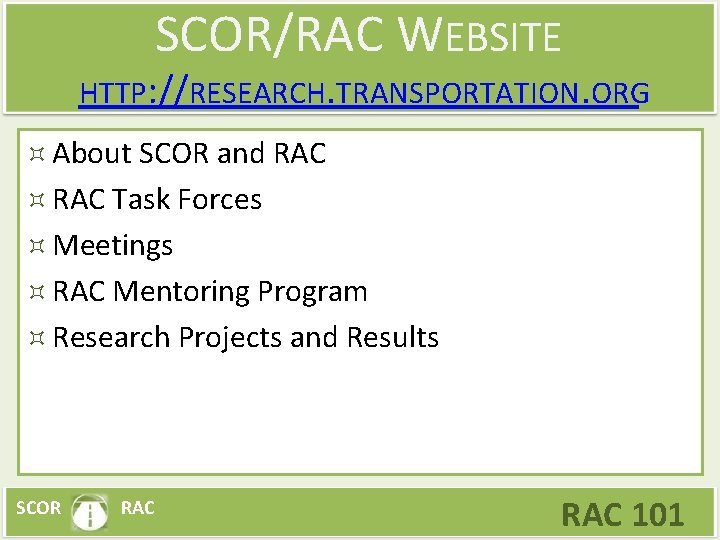 SCOR/RAC WEBSITE
HTTP://RESEARCH.TRANSPORTATION.ORG

¤ About SCOR and RAC
¤ RAC Task Forces
¤ Meetings
¤ RAC Mentoring Program
¤ Research Projects and Results

SCOR RAC
RAC 101